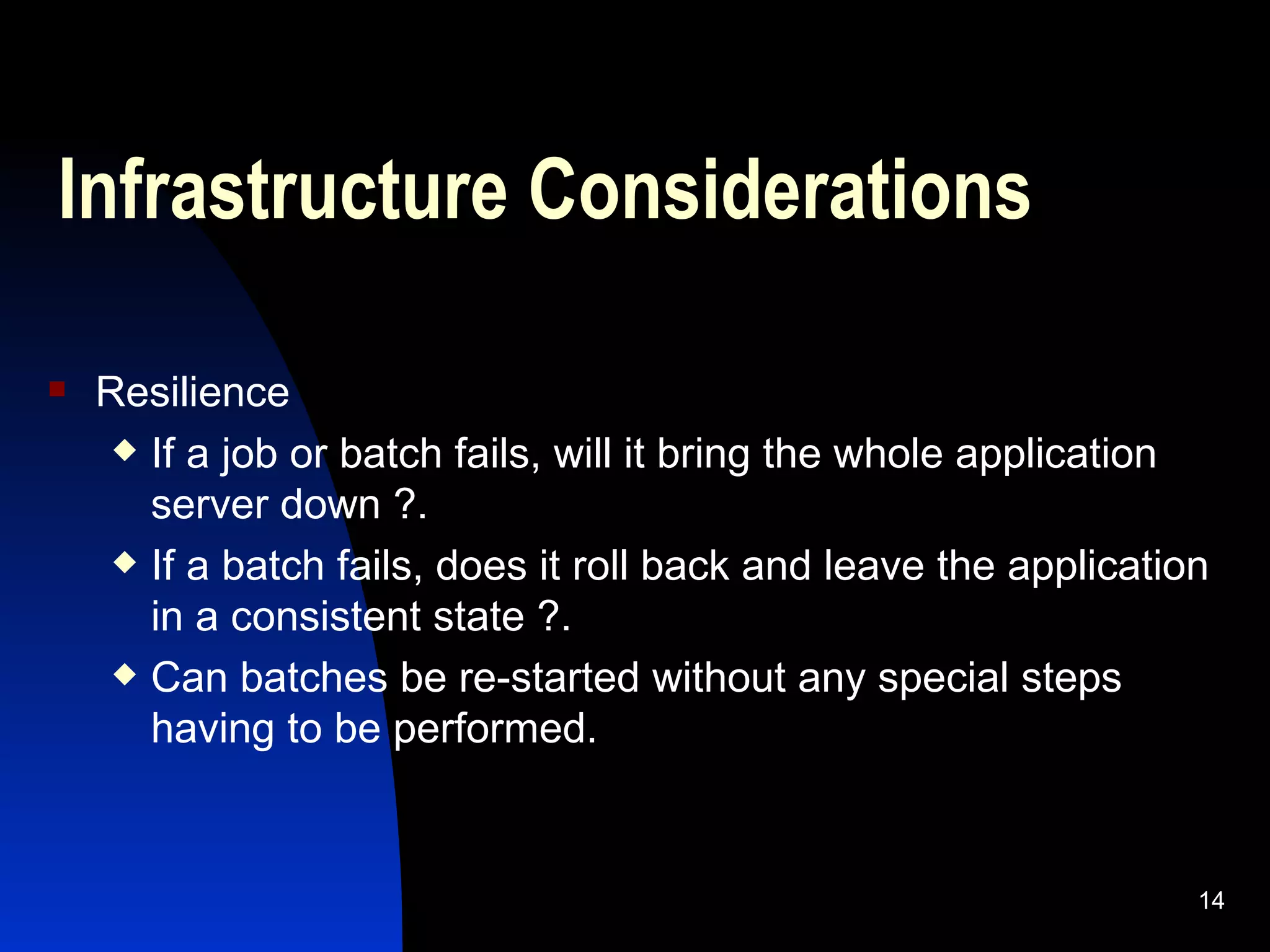 Infrastructure Considerations

Resilience

If a job or batch fails, will it bring the whole application server down ?.

If a batch fails, does it roll back and leave the application in a consistent state ?.

Can batches be re-started without any special steps having to be performed.

14